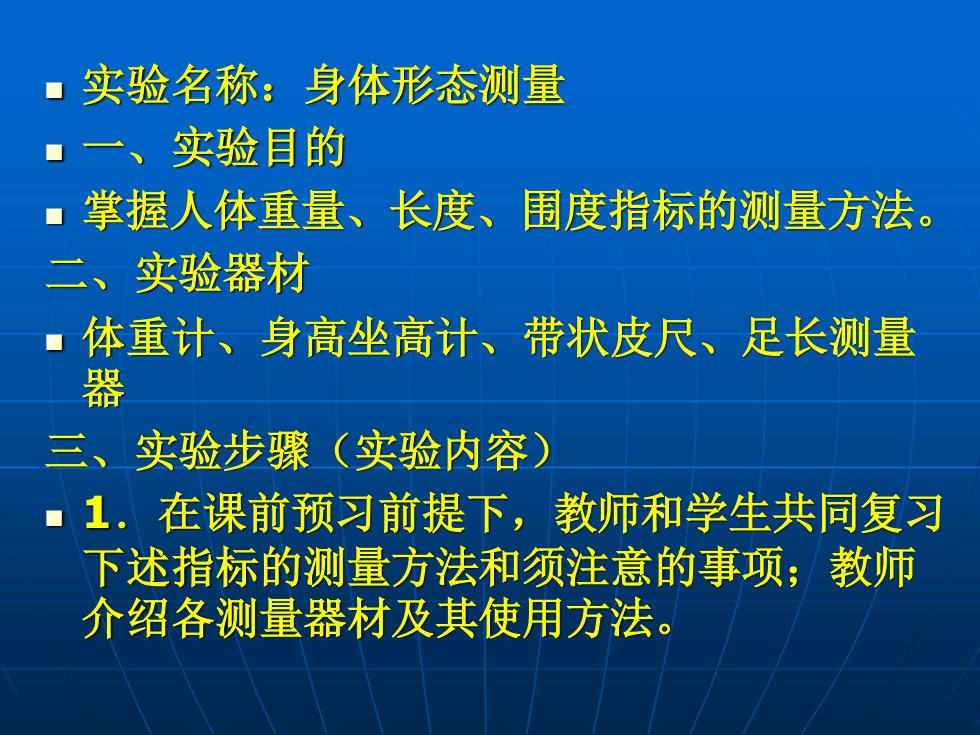 实验名称：身体形态测量

一、实验目的

掌握人体重量、长度、围度指标的测量方法。

二、实验器材

体重计、身高坐高计、带状皮尺、足长测量器

三、实验步骤（实验内容）

1．在课前预习前提下，教师和学生共同复习下述指标的测量方法和须注意的事项；教师介绍各测量器材及其使用方法。